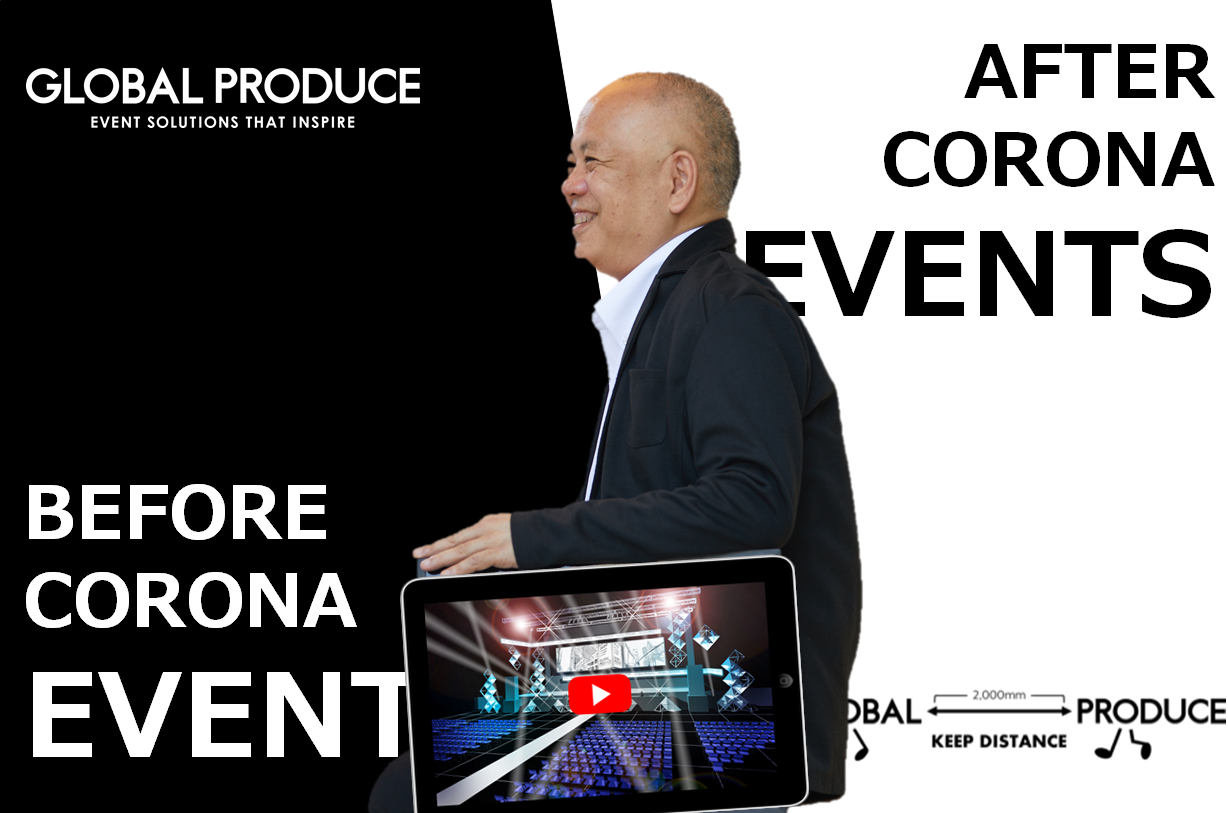 GLOBAL PRODUCE
EVENT SOLUTIONS THAT INSPIRE

AFTER CORONA EVENTS

BEFORE CORONA EVENT

OBAL 2,000mm PRODUCE
KEEP DISTANCE